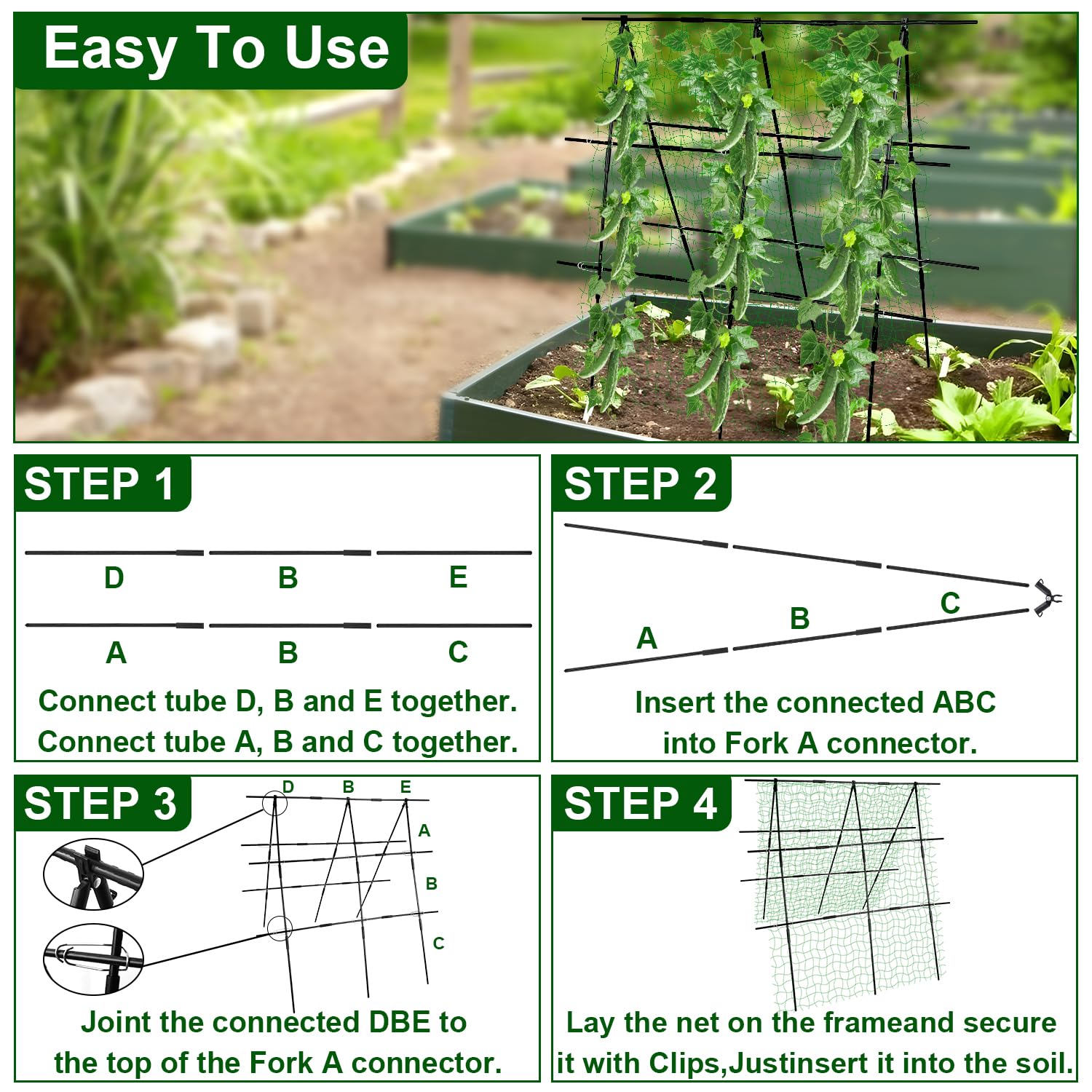 Easy To Use

STEP 1

D B E

A B C

Connect tube D, B and E together.
Connect tube A, B and C together.

STEP 2

A B C

Insert the connected ABC into Fork A connector.

STEP 3

D B E

A

B

C

Joint the connected DBE to the top of the Fork A connector.

STEP 4

Lay the net on the frameand secure it with Clips,Justinsert it into the soil.